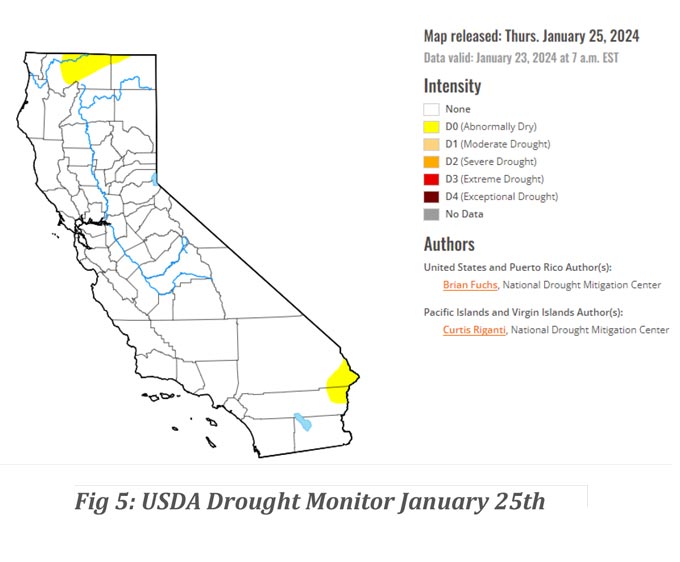 Map released: Thurs. January 25, 2024

Data valid: January 23, 2024 at 7 a.m. EST

Intensity

None

D0 (Abnormally Dry)

D1 (Moderate Drought)

D2 (Severe Drought)

D3 (Extreme Drought)

D4 (Exceptional Drought)

No Data

Authors

United States and Puerto Rico Author(s):

Brian Fuchs, National Drought Mitigation Center

Pacific Islands and Virgin Islands Author(s):

Curtis Riganti, National Drought Mitigation Center

Fig 5: USDA Drought Monitor January 25th